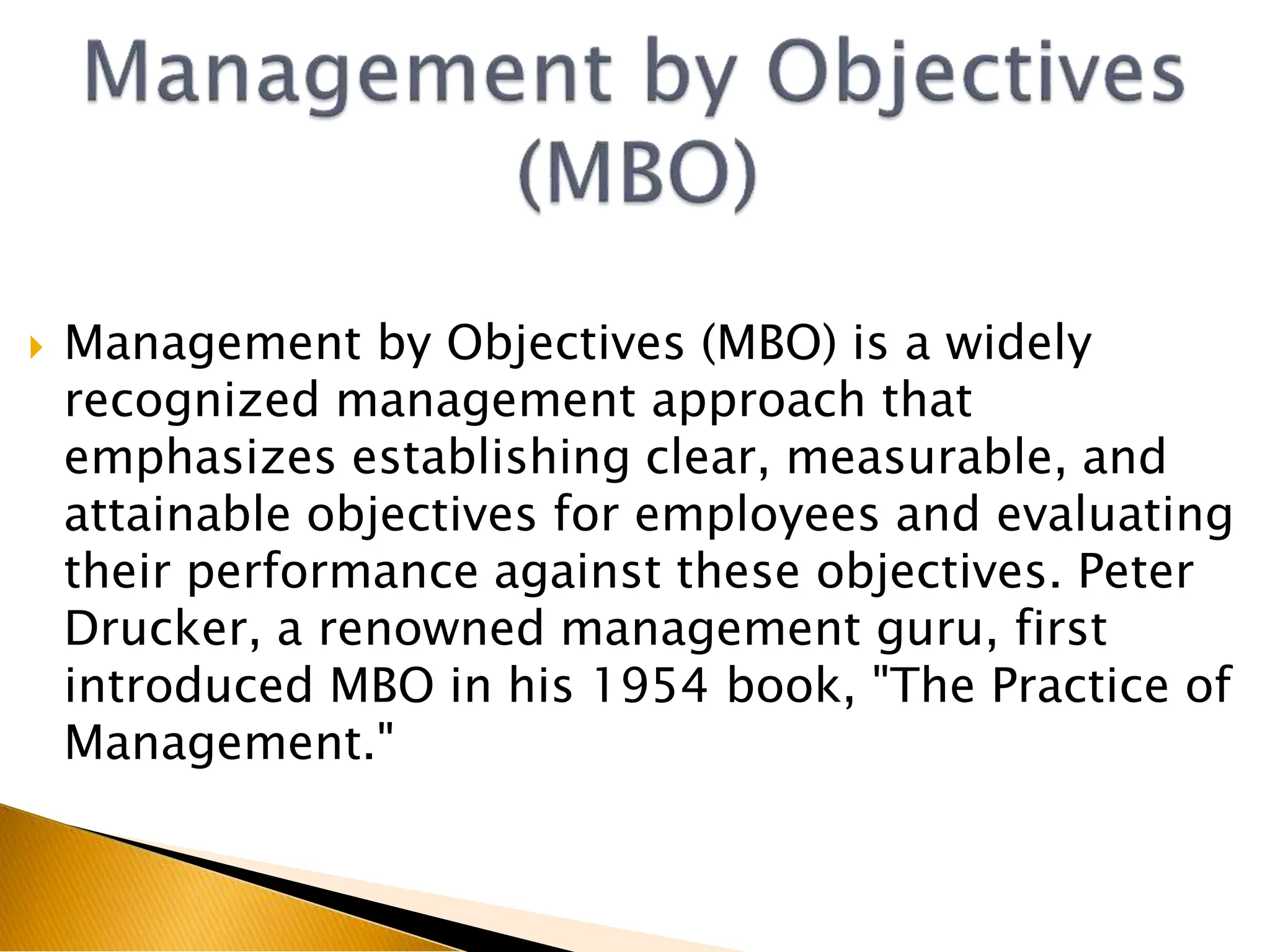 Management by Objectives (MBO)

Management by Objectives (MBO) is a widely recognized management approach that emphasizes establishing clear, measurable, and attainable objectives for employees and evaluating their performance against these objectives. Peter Drucker, a renowned management guru, first introduced MBO in his 1954 book, "The Practice of Management."